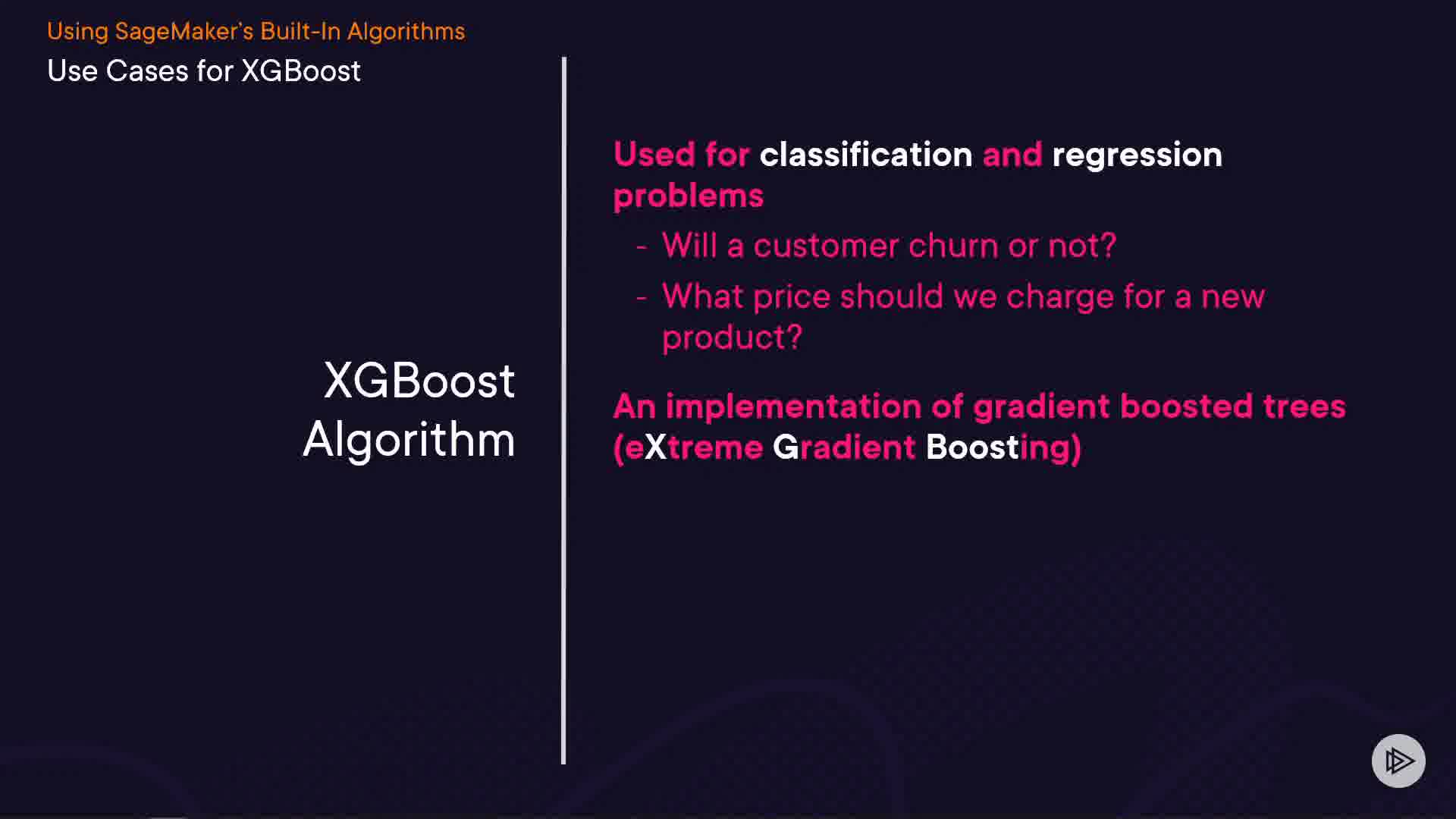 Using SageMaker's Built-In Algorithms
Use Cases for XGBoost

XGBoost Algorithm

Used for classification and regression problems

- Will a customer churn or not?
- What price should we charge for a new product?

An implementation of gradient boosted trees (eXtreme Gradient Boosting)